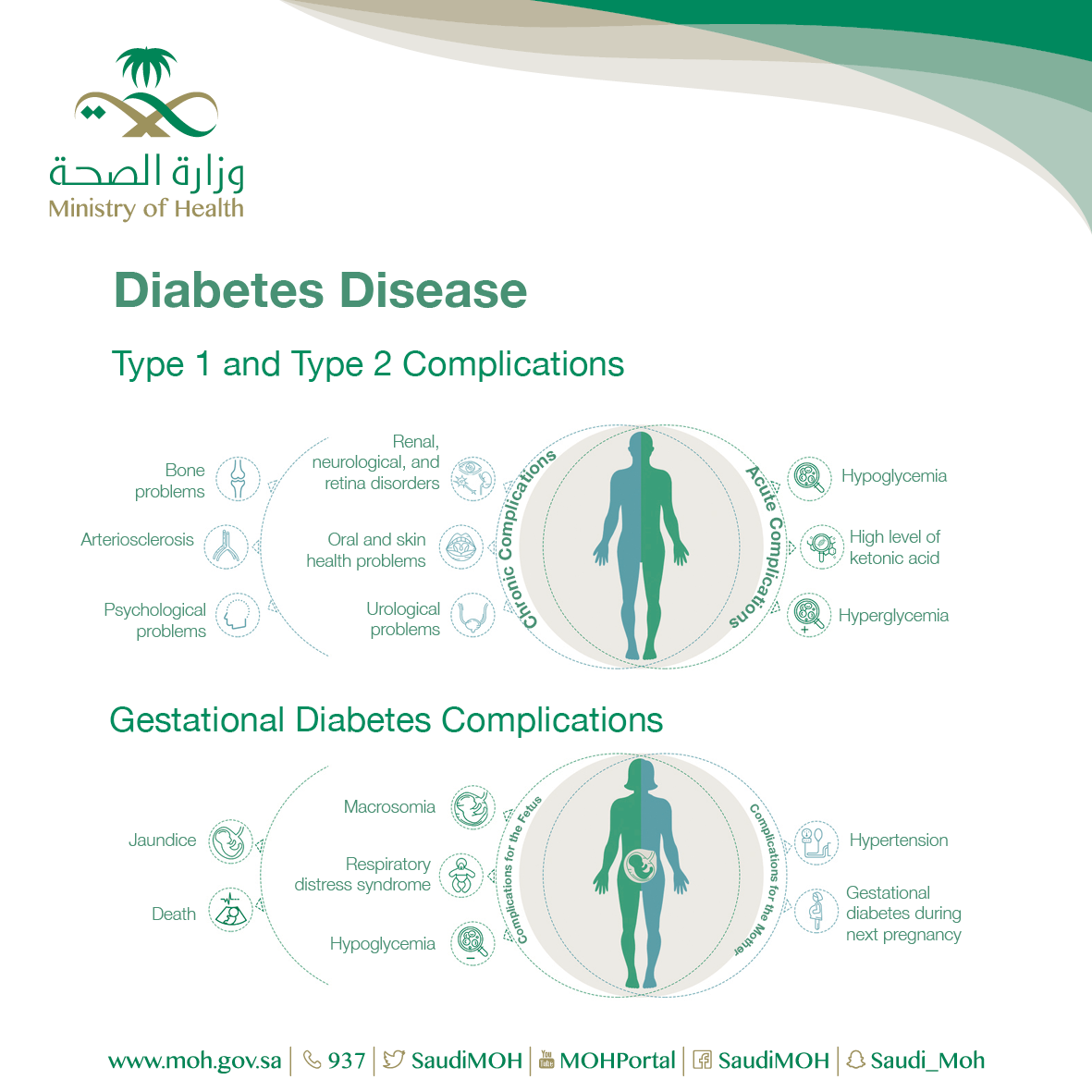 وزارة الصحة
Ministry of Health

Diabetes Disease

Type 1 and Type 2 Complications

Bone problems

Arteriosclerosis

Psychological problems

Renal, neurological, and retina disorders

Oral and skin health problems

Urological problems

Chronic Complications

Acute Complications

Hypoglycemia

High level of ketonic acid

Hyperglycemia

Gestational Diabetes Complications

Jaundice

Death

Macrosomia

Respiratory distress syndrome

Hypoglycemia

Complications for the Fetus

Complications for the Mother

Hypertension

Gestational diabetes during next pregnancy

www.moh.gov.sa | 937 | SaudiMOH | MOHPortal | SaudiMOH | Saudi_Moh